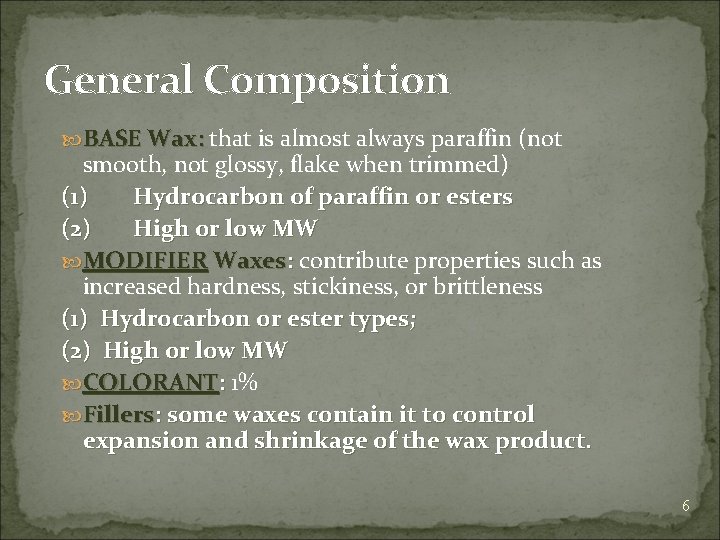 General Composition

BASE Wax: that is almost always paraffin (not smooth, not glossy, flake when trimmed)

(1) Hydrocarbon of paraffin or esters

(2) High or low MW

MODIFIER Waxes: contribute properties such as increased hardness, stickiness, or brittleness

(1) Hydrocarbon or ester types;

(2) High or low MW

COLORANT: 1%

Fillers: some waxes contain it to control expansion and shrinkage of the wax product.

6